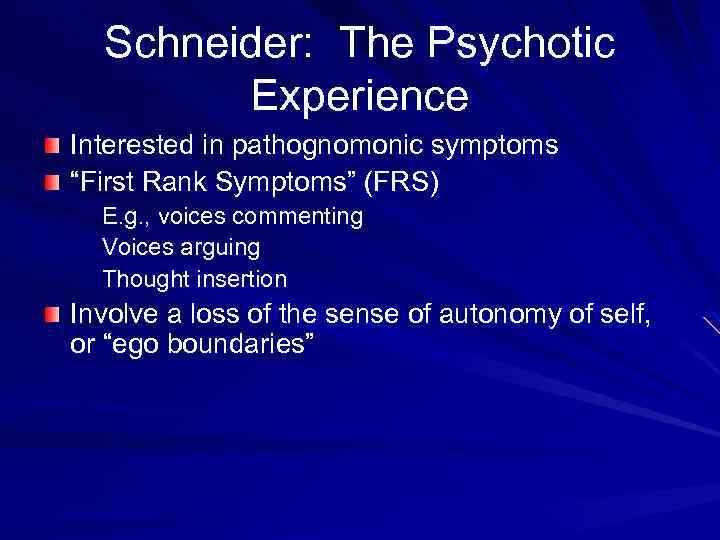 Schneider: The Psychotic Experience

Interested in pathognomonic symptoms

"First Rank Symptoms" (FRS)

E.g., voices commenting

Voices arguing

Thought insertion

Involve a loss of the sense of autonomy of self, or "ego boundaries"